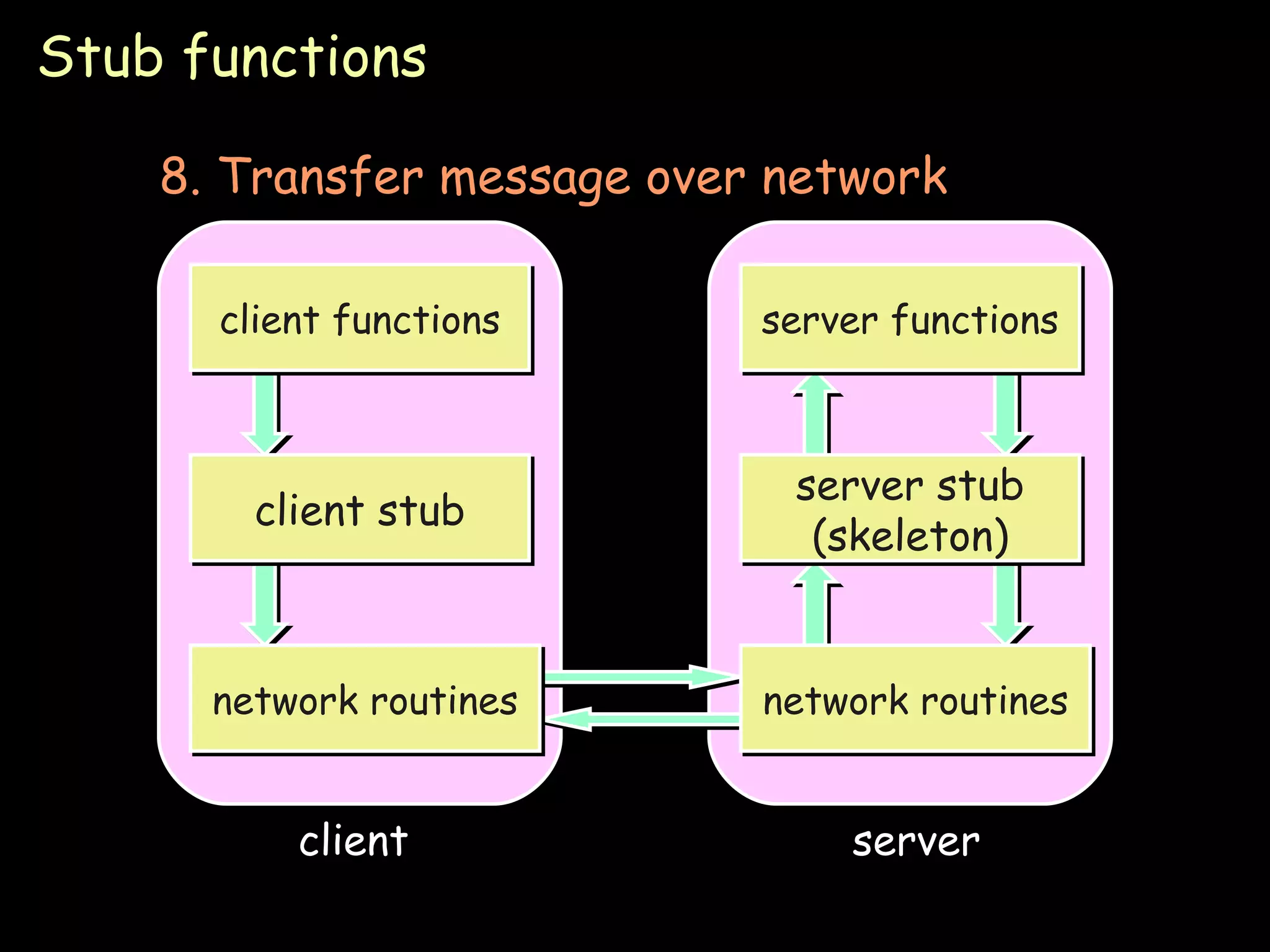 Stub functions

8. Transfer message over network

client functions

client stub

network routines

client

server functions

server stub (skeleton)

network routines

server